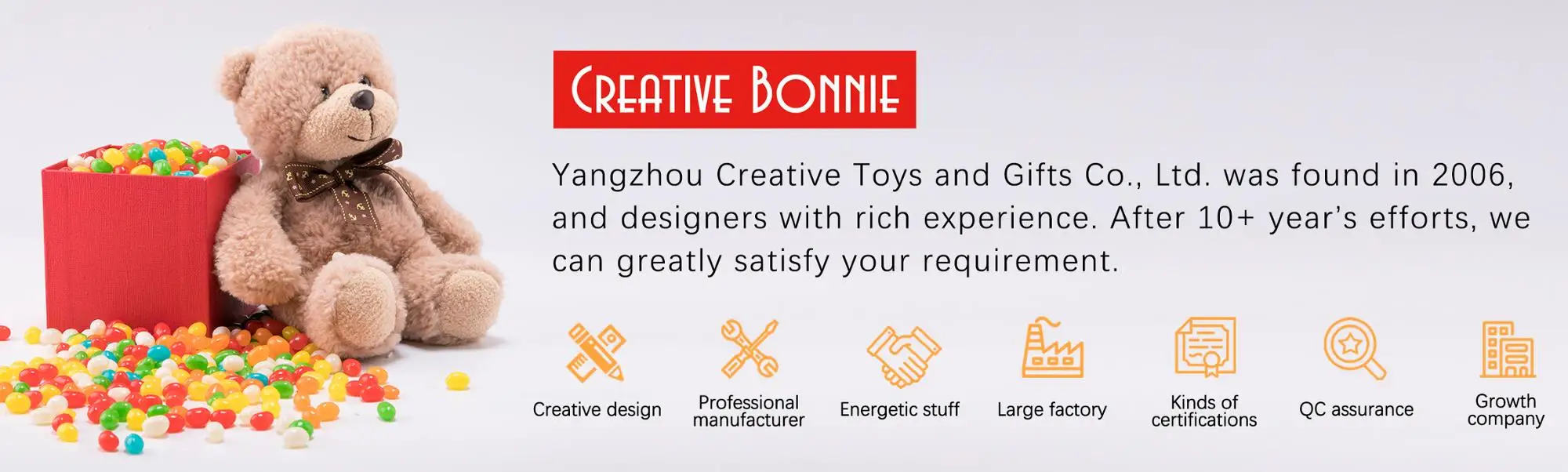 CREATIVE BONNIE

Yangzhou Creative Toys and Gifts Co., Ltd. was found in 2006, and designers with rich experience. After 10+ year's efforts, we can greatly satisfy your requirement.

Creative design

Professional manufacturer

Energetic stuff

Large factory

Kinds of certifications

QC assurance

Growth company